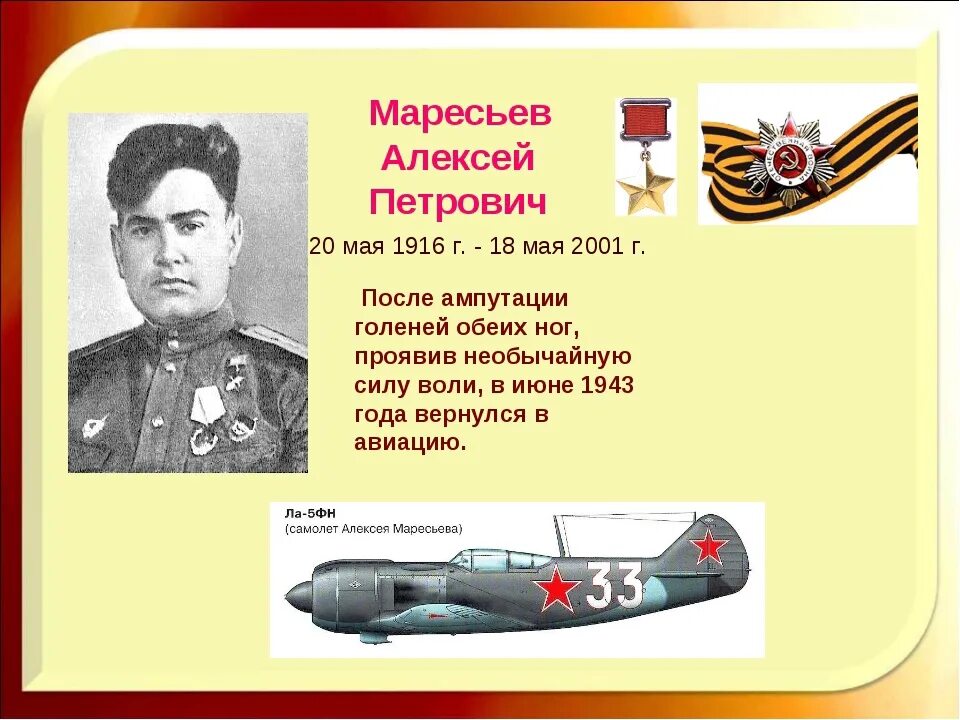 Маресьев Алексей Петрович

20 мая 1916 г. - 18 мая 2001 г.

После ампутации голеней обеих ног, проявив необычайную силу воли, в июне 1943 года вернулся в авиацию.

Ла-5ФН
(самолет Алексея Маресьева)

33